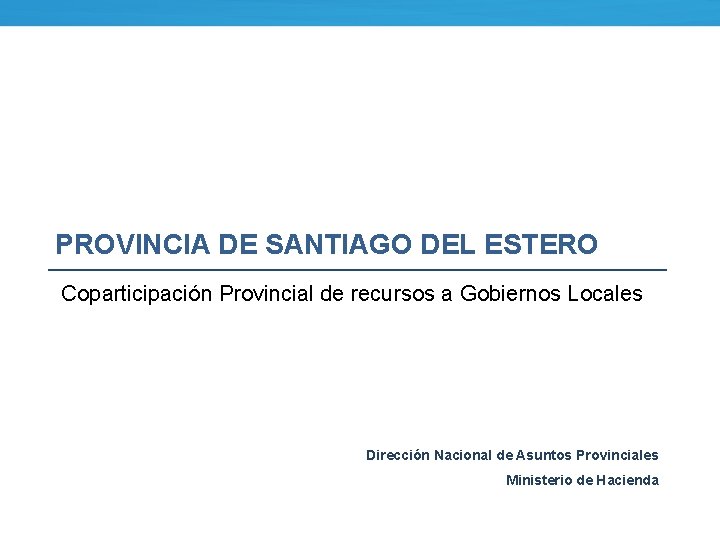 PROVINCIA DE SANTIAGO DEL ESTERO

Coparticipación Provincial de recursos a Gobiernos Locales

Dirección Nacional de Asuntos Provinciales

Ministerio de Hacienda